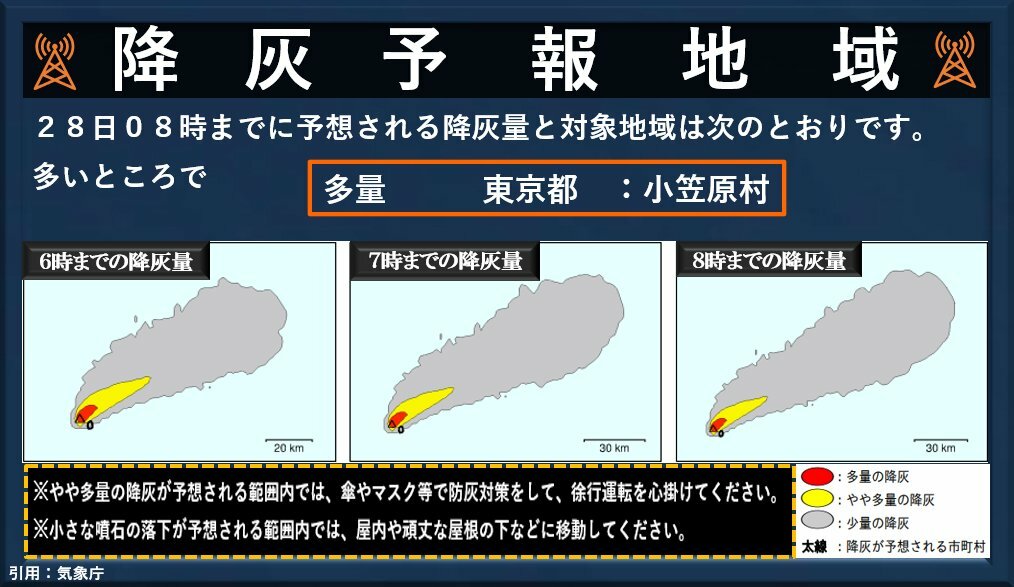 降灰予報地域

２８日０８時までに予想される降灰量と対象地域は次のとおりです。

多いところで

多量　東京都　：小笠原村

6時までの降灰量

20 km

7時までの降灰量

30 km

8時までの降灰量

30 km

※やや多量の降灰が予想される範囲内では、傘やマスク等で防灰対策をして、徐行運転を心掛けてください。

※小さな噴石の落下が予想される範囲内では、屋内や頑丈な屋根の下などに移動してください。

：多量の降灰

：やや多量の降灰

：少量の降灰

太線　：降灰が予想される市町村

引用：気象庁